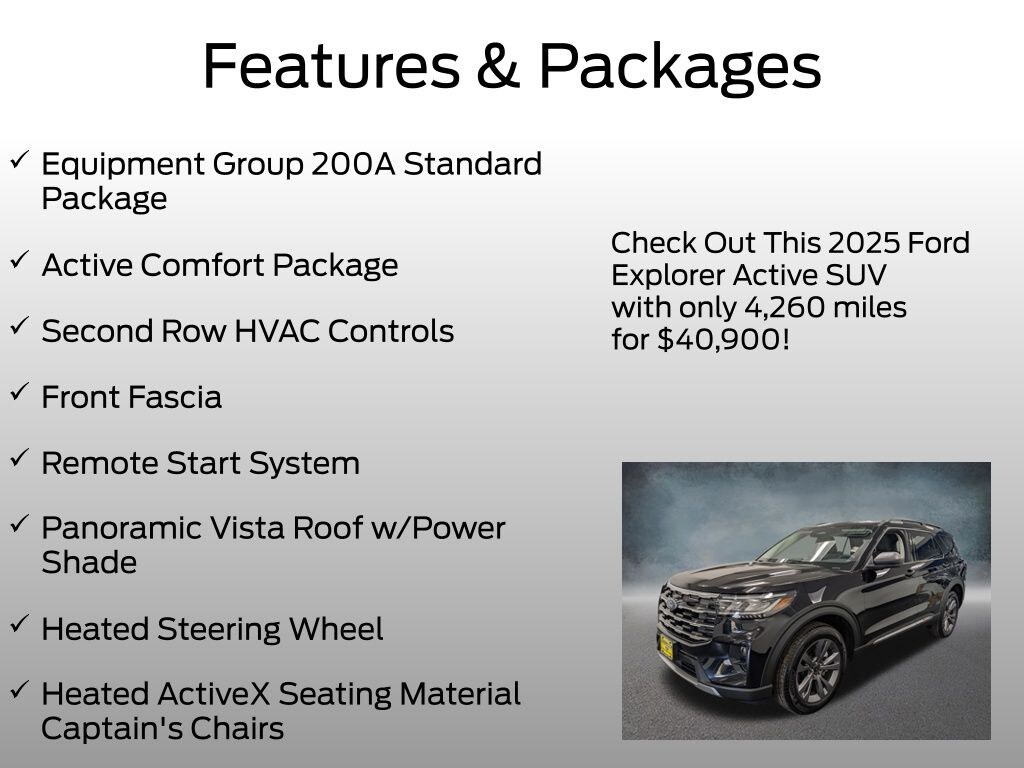 Features & Packages

✓ Equipment Group 200A Standard Package

✓ Active Comfort Package

✓ Second Row HVAC Controls

✓ Front Fascia

✓ Remote Start System

✓ Panoramic Vista Roof w/Power Shade

✓ Heated Steering Wheel

✓ Heated ActiveX Seating Material Captain's Chairs

Check Out This 2025 Ford Explorer Active SUV with only 4,260 miles for $40,900!